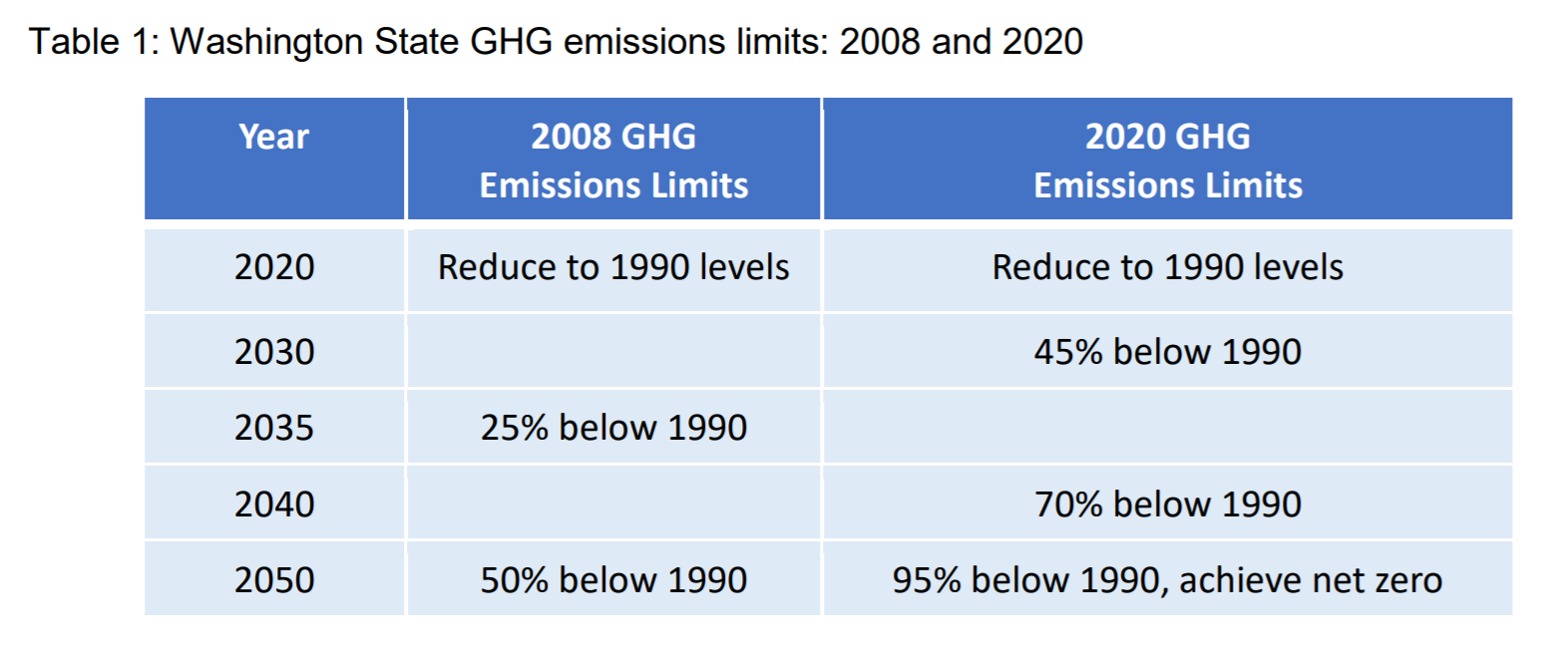 Table 1: Washington State GHG emissions limits: 2008 and 2020

| Year | 2008 GHG Emissions Limits | 2020 GHG Emissions Limits |
|---|---|---|
| 2020 | Reduce to 1990 levels | Reduce to 1990 levels |
| 2030 | | 45% below 1990 |
| 2035 | 25% below 1990 | |
| 2040 | | 70% below 1990 |
| 2050 | 50% below 1990 | 95% below 1990, achieve net zero |